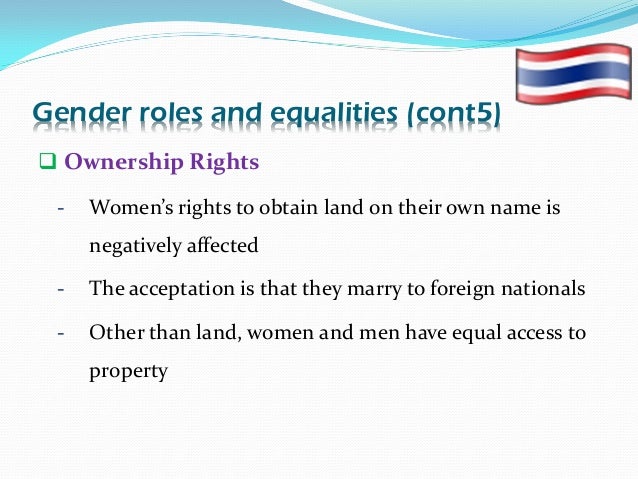 Gender roles and equalities (cont5)

❑ Ownership Rights

- Women's rights to obtain land on their own name is negatively affected

- The acceptation is that they marry to foreign nationals

- Other than land, women and men have equal access to property